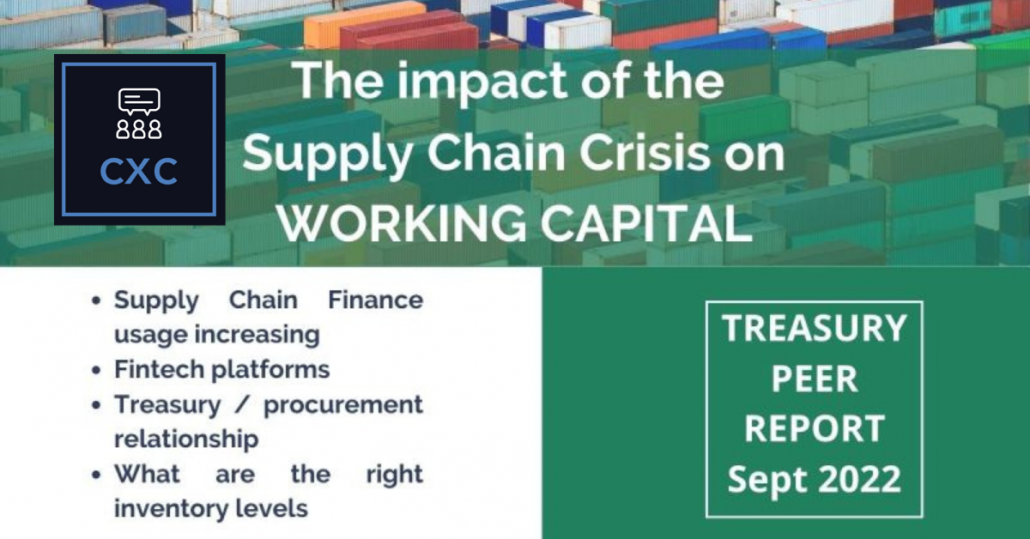 CXC

The impact of the Supply Chain Crisis on WORKING CAPITAL

• Supply Chain Finance usage increasing
• Fintech platforms
• Treasury / procurement relationship
• What are the right inventory levels

TREASURY PEER REPORT Sept 2022